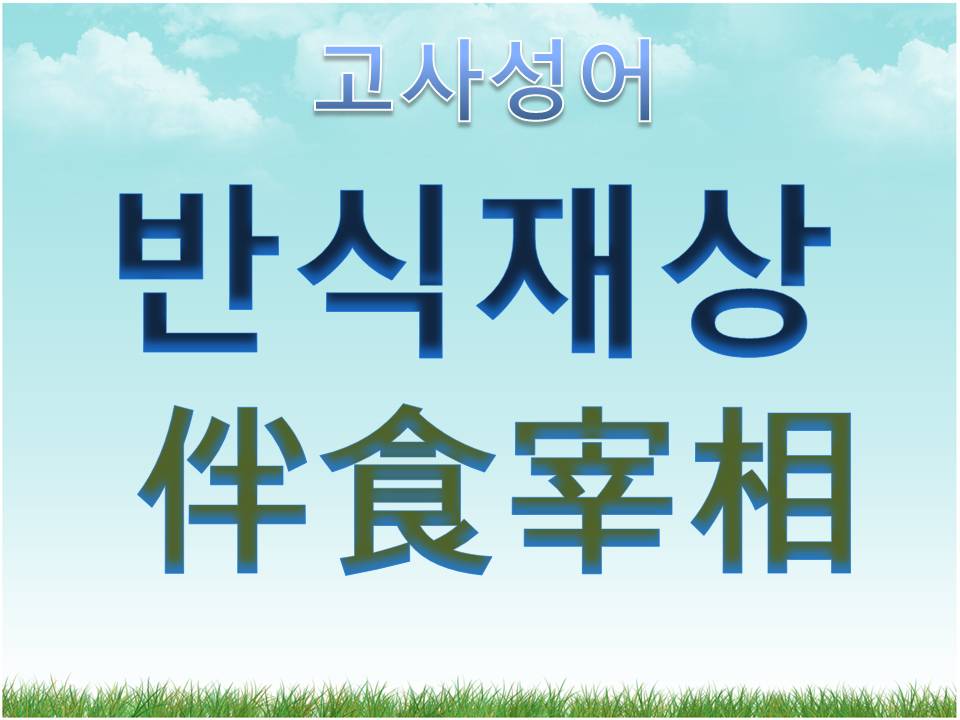 고사성어

반식재상

伴食宰相